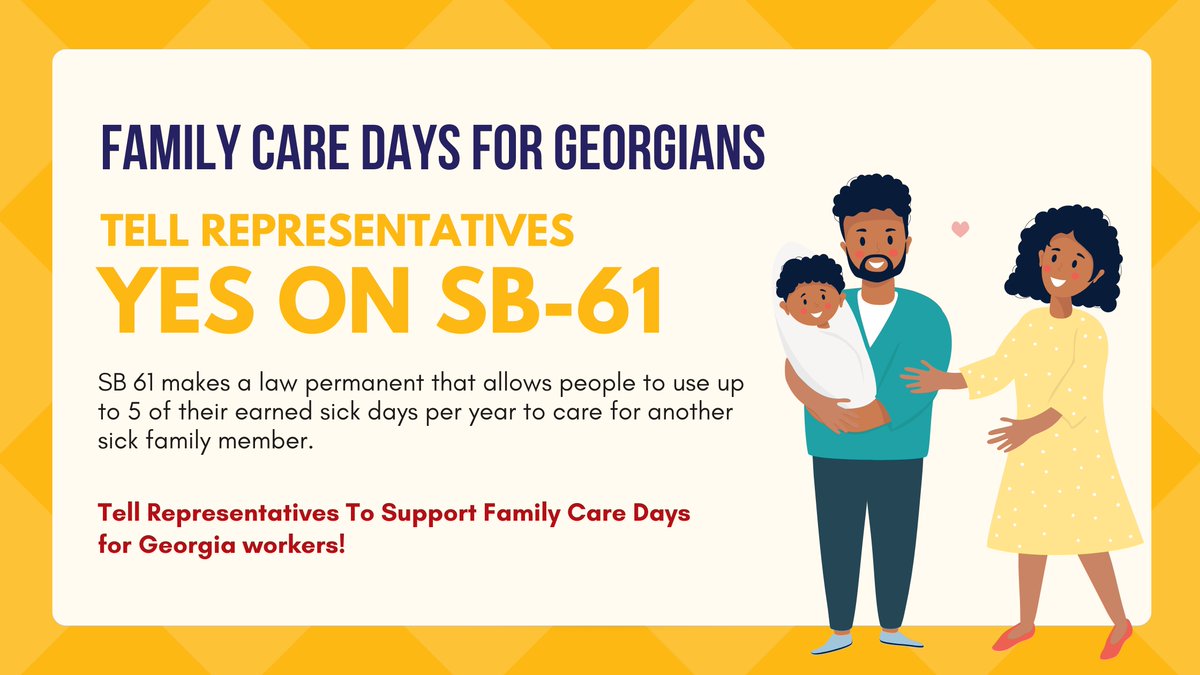 FAMILY CARE DAYS FOR GEORGIANS

TELL REPRESENTATIVES

YES ON SB-61

SB 61 makes a law permanent that allows people to use up to 5 of their earned sick days per year to care for another sick family member.

Tell Representatives To Support Family Care Days for Georgia workers!